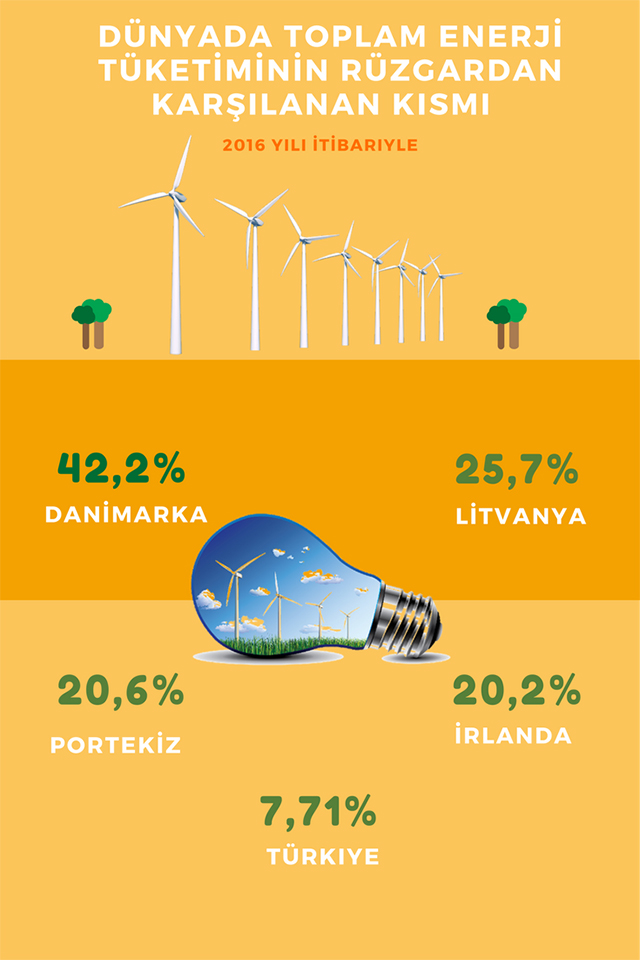 DÜNYADA TOPLAM ENERJİ TÜKETİMİNİN RÜZGARDAN KARŞILANAN KISMI

2016 YILI İTİBARIYLE

42,2%
DANİMARKA

25,7%
LİTVANYA

20,6%
PORTEKİZ

20,2%
İRLANDA

7,71%
TÜRKİYE